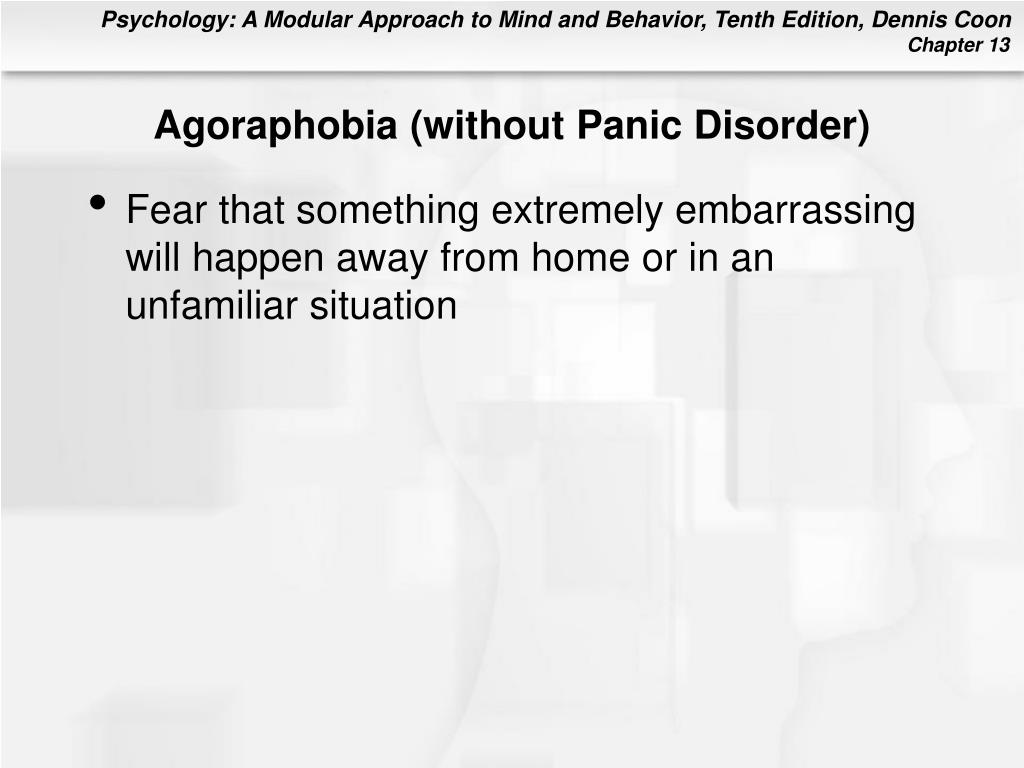 Psychology: A Modular Approach to Mind and Behavior, Tenth Edition, Dennis Coon
Chapter 13

Agoraphobia (without Panic Disorder)

• Fear that something extremely embarrassing will happen away from home or in an unfamiliar situation